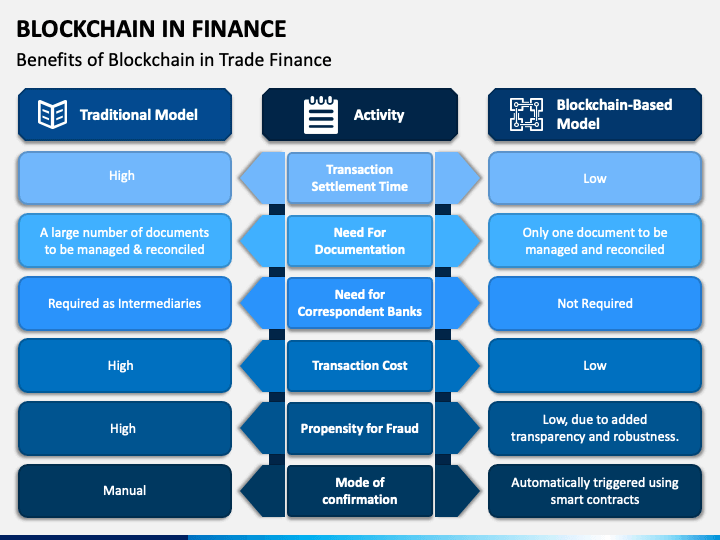 BLOCKCHAIN IN FINANCE

Benefits of Blockchain in Trade Finance

| Traditional Model | Activity | Blockchain-Based Model |
|---|---|---|
| High | Transaction Settlement Time | Low |
| A large number of documents to be managed & reconciled | Need For Documentation | Only one document to be managed and reconciled |
| Required as Intermediaries | Need for Correspondent Banks | Not Required |
| High | Transaction Cost | Low |
| High | Propensity for Fraud | Low, due to added transparency and robustness. |
| Manual | Mode of confirmation | Automatically triggered using smart contracts |